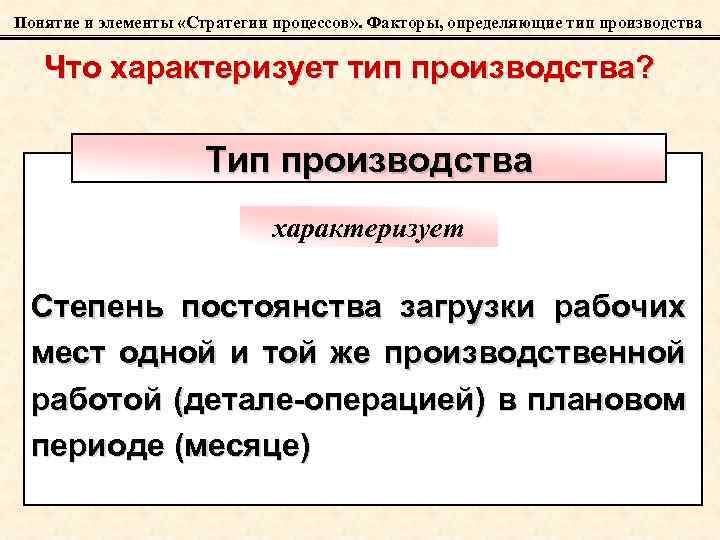 Понятие и элементы «Стратегии процессов». Факторы, определяющие тип производства

Что характеризует тип производства?

Тип производства

характеризует

Степень постоянства загрузки рабочих мест одной и той же производственной работой (детале-операцией) в плановом периоде (месяце)